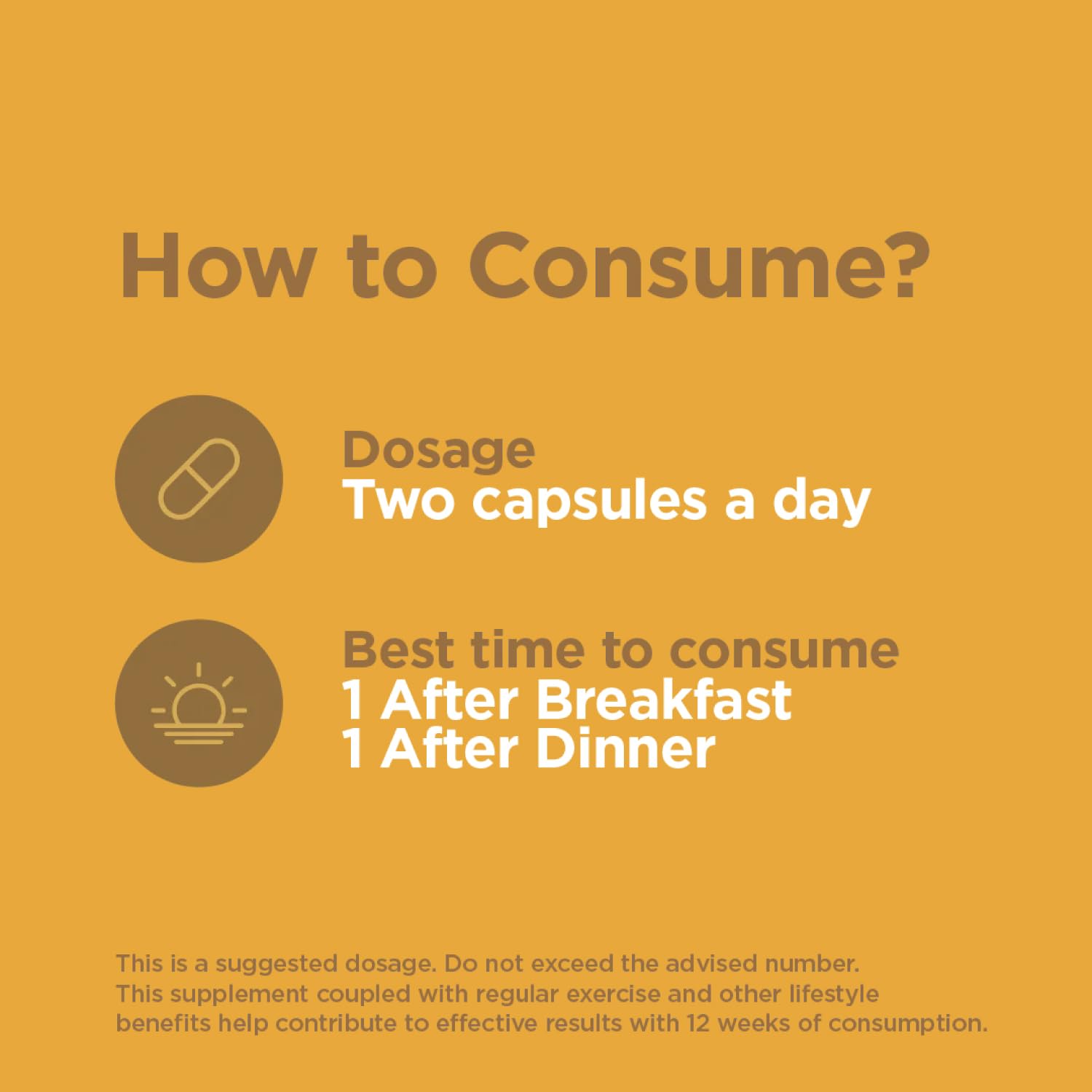 How to Consume?

Dosage
Two capsules a day

Best time to consume
1 After Breakfast
1 After Dinner

This is a suggested dosage. Do not exceed the advised number. This supplement coupled with regular exercise and other lifestyle benefits help contribute to effective results with 12 weeks of consumption.